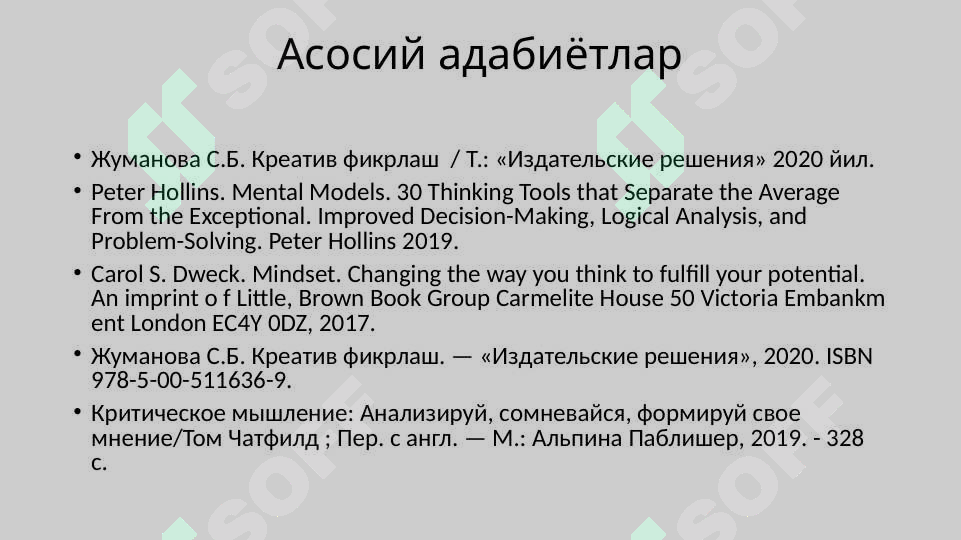 Асосий адабиётлар

• Жуманова С.Б. Креатив фикрлаш / Т.: «Издательские решения» 2020 йил.

• Peter Hollins. Mental Models. 30 Thinking Tools that Separate the Average From the Exceptional. Improved Decision-Making, Logical Analysis, and Problem-Solving. Peter Hollins 2019.

• Carol S. Dweck. Mindset. Changing the way you think to fulfill your potential. An imprint o f Little, Brown Book Group Carmelite House 50 Victoria Embankm ent London EC4Y 0DZ, 2017.

• Жуманова С.Б. Креатив фикрлаш. — «Издательские решения», 2020. ISBN 978-5-00-511636-9.

• Критическое мышление: Анализируй, сомневайся, формируй свое мнение/Том Чатфилд ; Пер. с англ. — М.: Альпина Паблишер, 2019. - 328 с.